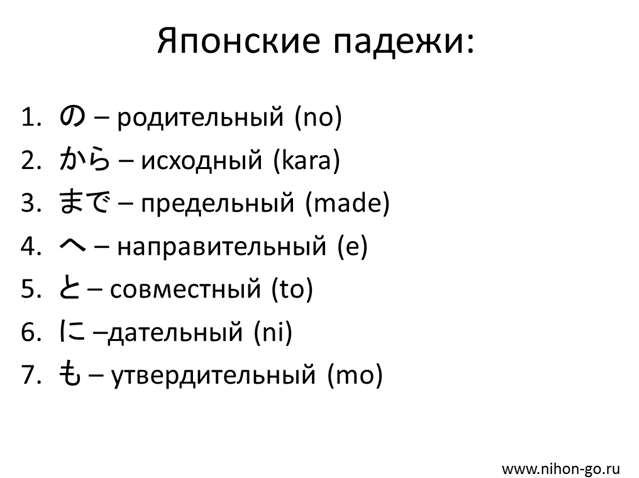 Японские падежи:

1. の – родительный (no)
2. から – исходный (kara)
3. まで – предельный (made)
4. へ – направительный (e)
5. と – совместный (to)
6. に –дательный (ni)
7. も – утвердительный (mo)

www.nihon-go.ru